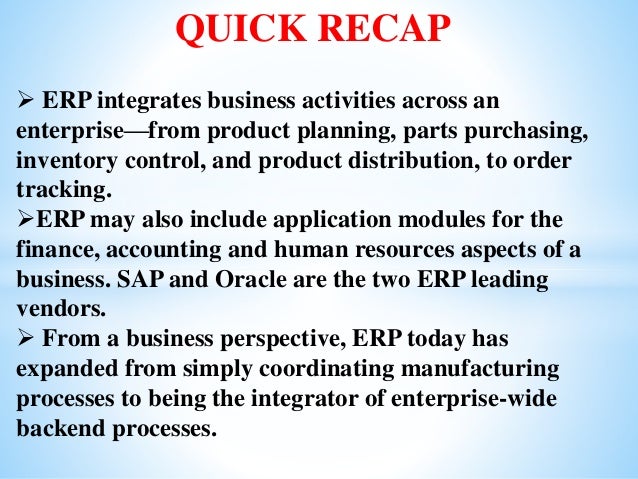 QUICK RECAP

➢ ERP integrates business activities across an enterprise—from product planning, parts purchasing, inventory control, and product distribution, to order tracking.
➢ERP may also include application modules for the finance, accounting and human resources aspects of a business. SAP and Oracle are the two ERP leading vendors.
➢ From a business perspective, ERP today has expanded from simply coordinating manufacturing processes to being the integrator of enterprise-wide backend processes.